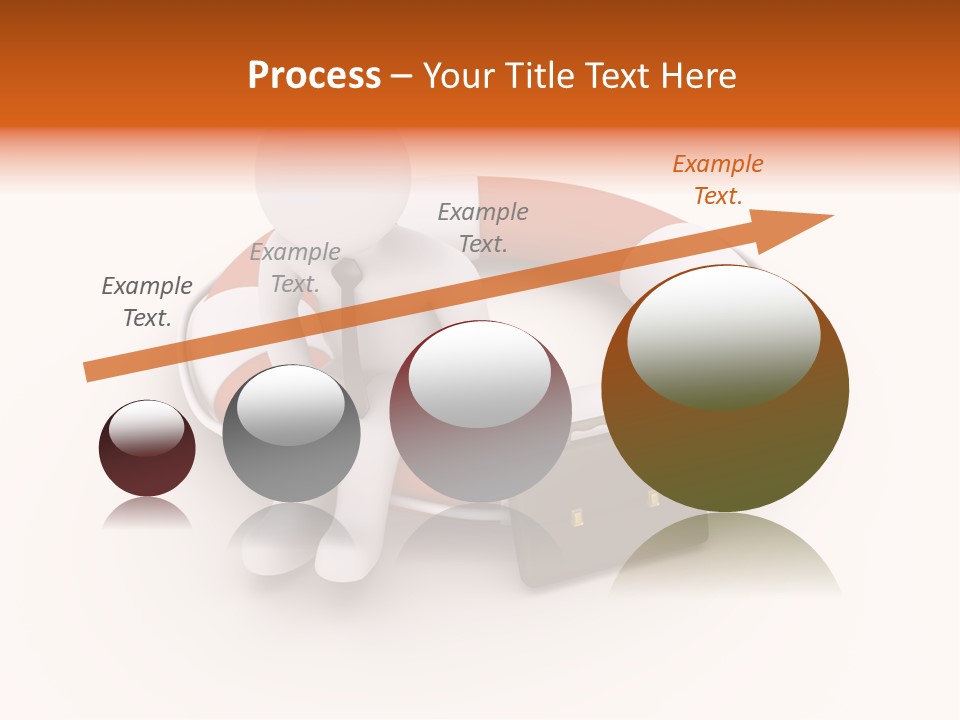 Process – Your Title Text Here

Example Text.

Example Text.

Example Text.

Example Text.